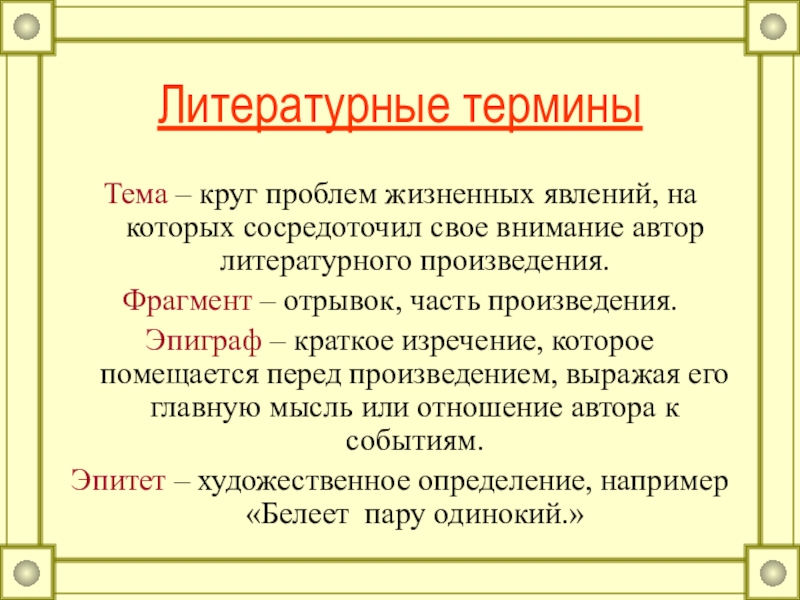 Литературные термины

Тема – круг проблем жизненных явлений, на которых сосредоточил свое внимание автор литературного произведения.

Фрагмент – отрывок, часть произведения.

Эпиграф – краткое изречение, которое помещается перед произведением, выражая его главную мысль или отношение автора к событиям.

Эпитет – художественное определение, например «Белеет пару одинокий.»